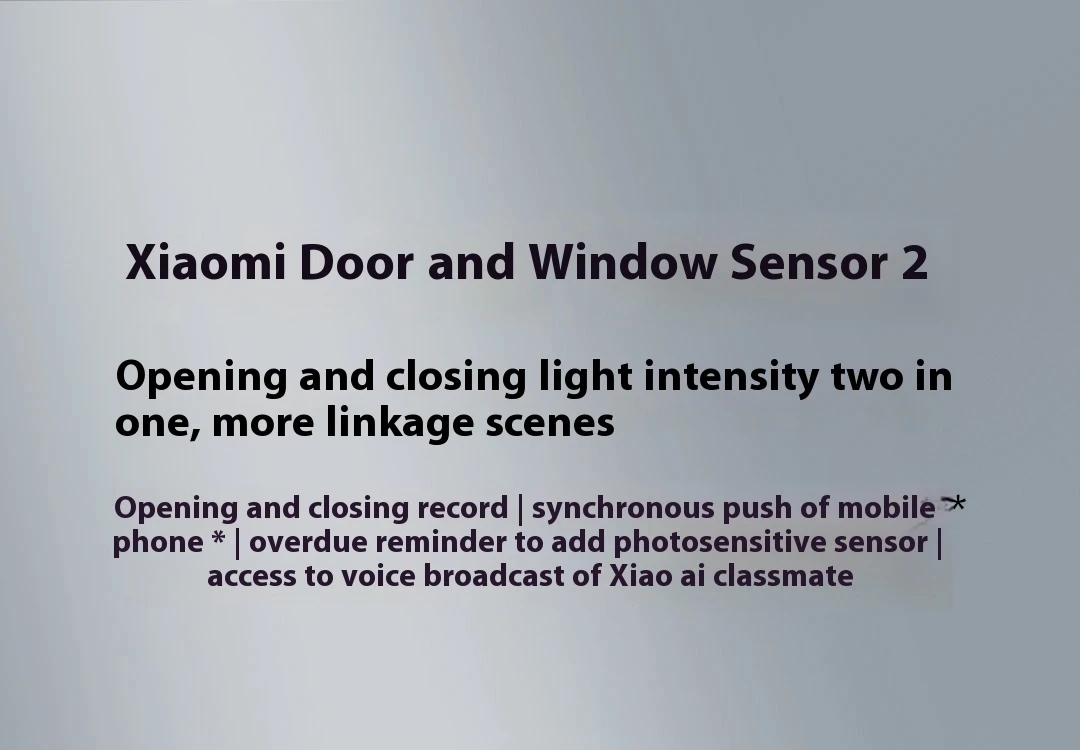 Xiaomi Door and Window Sensor 2

Opening and closing light intensity two in one, more linkage scenes

Opening and closing record | synchronous push of mobile * phone * | overdue reminder to add photosensitive sensor | access to voice broadcast of Xiao ai classmate